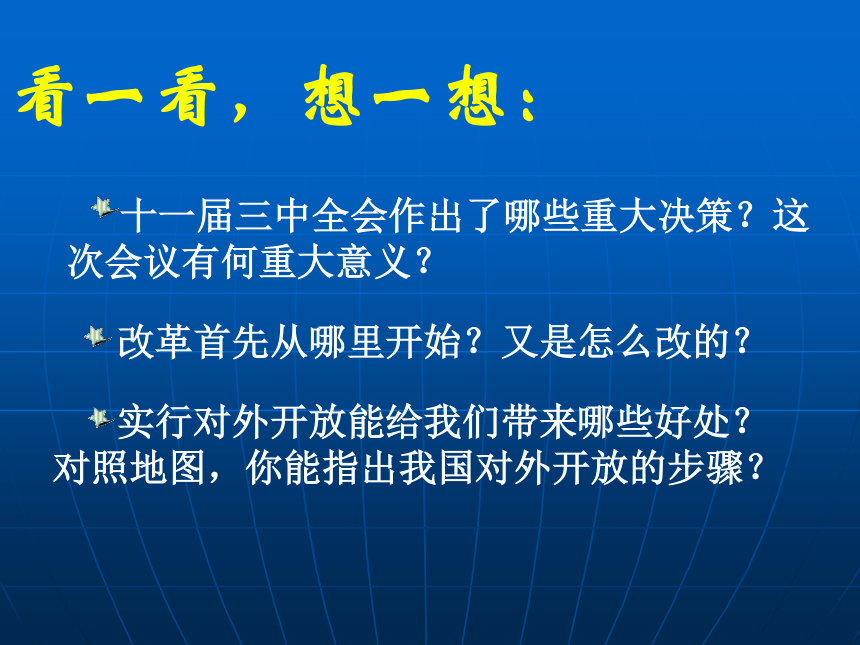 看一看，想一想：

十一届三中全会作出了哪些重大决策？这次会议有何重大意义？

改革首先从哪里开始？又是怎么改的？

实行对外开放能给我们带来哪些好处？对照地图，你能指出我国对外开放的步骤？